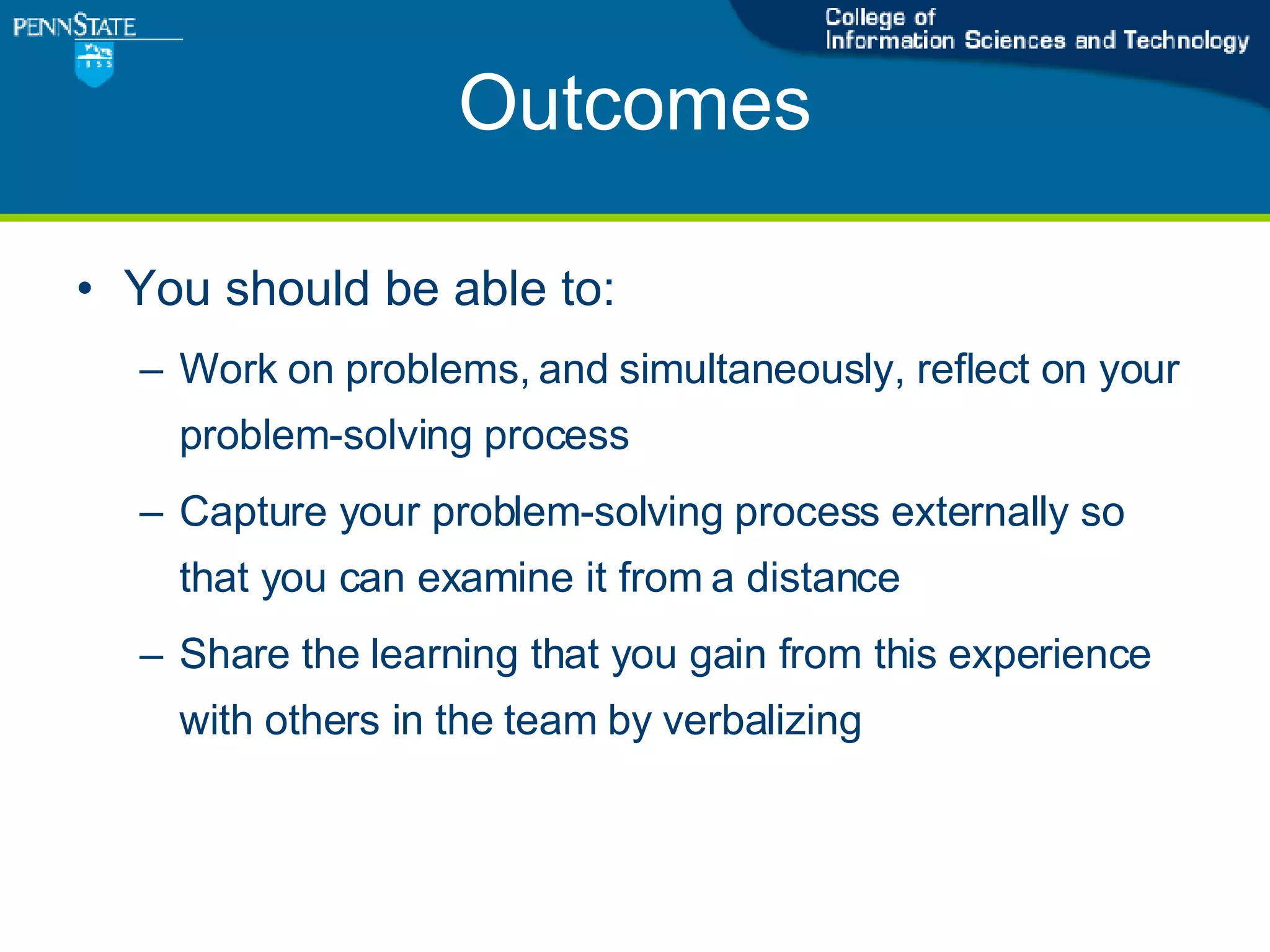 PENNSTATE

1855

College of
Information Sciences and Technology

Outcomes

• You should be able to:

– Work on problems, and simultaneously, reflect on your problem-solving process

– Capture your problem-solving process externally so that you can examine it from a distance

– Share the learning that you gain from this experience with others in the team by verbalizing